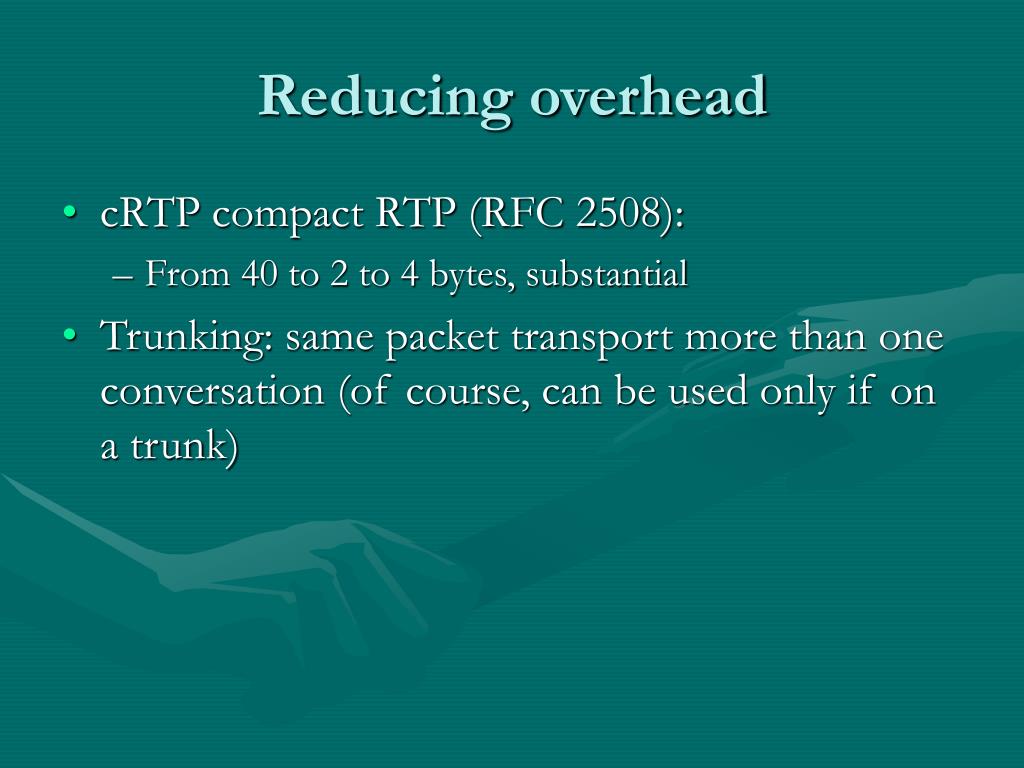 Reducing overhead

• cRTP compact RTP (RFC 2508):
– From 40 to 2 to 4 bytes, substantial

• Trunking: same packet transport more than one conversation (of course, can be used only if on a trunk)